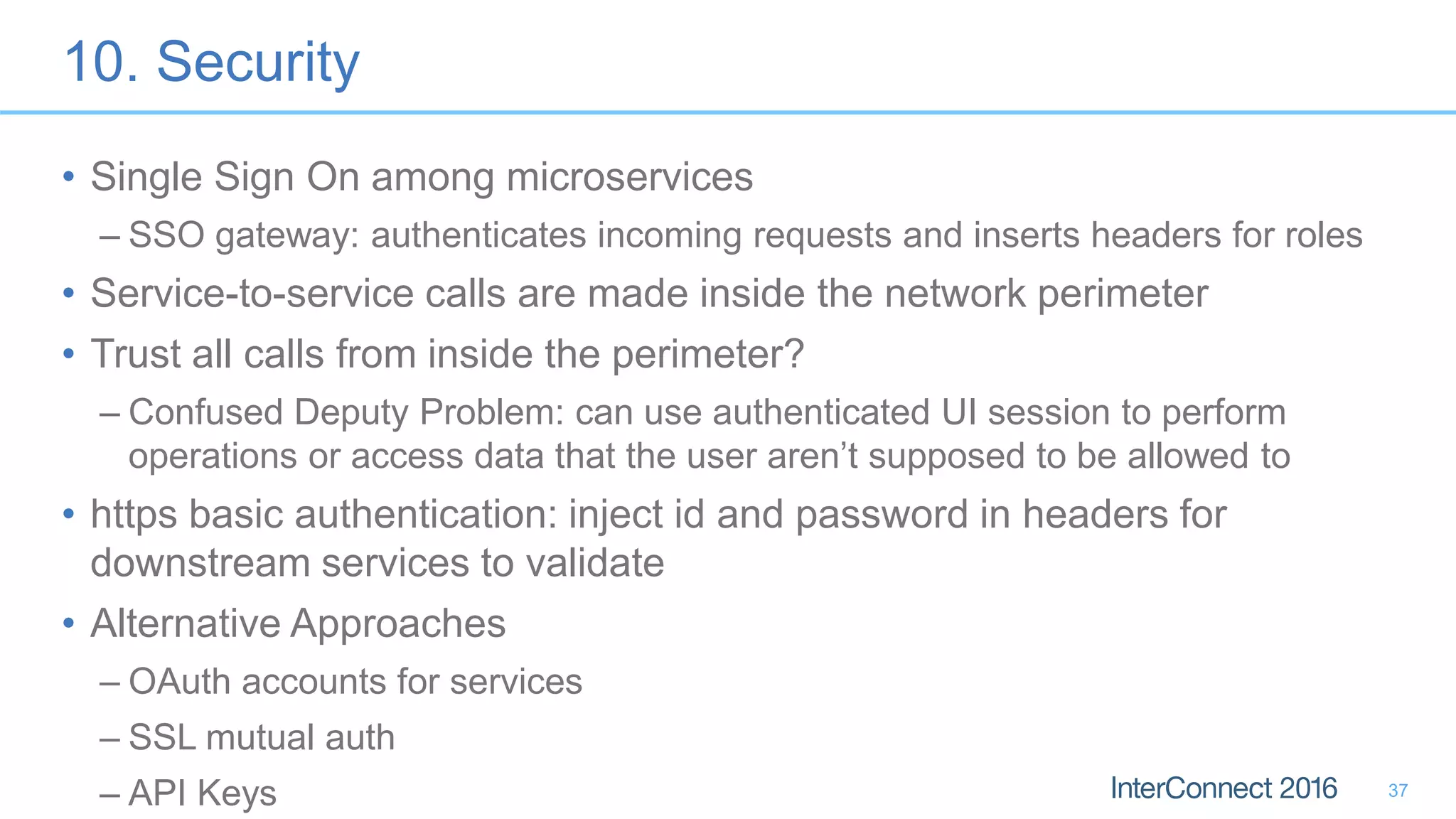 10. Security

• Single Sign On among microservices
– SSO gateway: authenticates incoming requests and inserts headers for roles
• Service-to-service calls are made inside the network perimeter
• Trust all calls from inside the perimeter?
– Confused Deputy Problem: can use authenticated UI session to perform operations or access data that the user aren’t supposed to be allowed to
• https basic authentication: inject id and password in headers for downstream services to validate
• Alternative Approaches
– OAuth accounts for services
– SSL mutual auth
– API Keys

InterConnect 2016
37